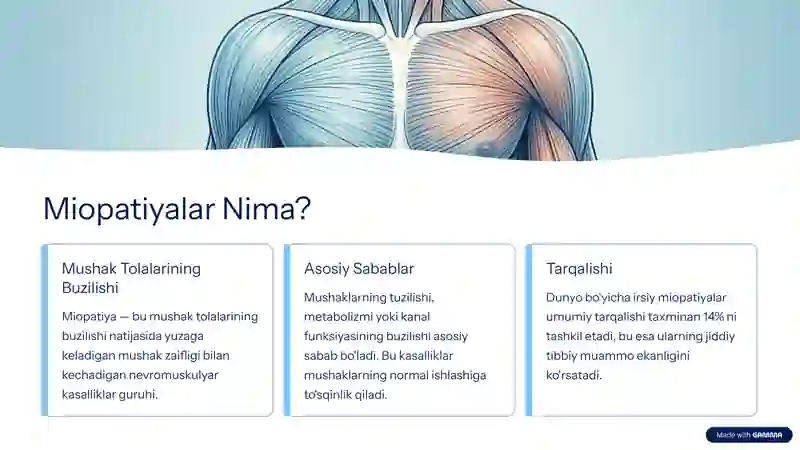 Miopatiyalar Nima?

Mushak Tolalarining Buzilishi

Miopatiya — bu mushak tolalarining buzilishi natijasida yuzaga keladigan mushak zaifligi bilan kechadigan nevromuskulyar kasalliklar guruhi.

Asosiy Sabablar

Mushaklarning tuzilishi, metabolizmi yoki kanal funksiyasining buzilishi asosiy sabab bo'ladi. Bu kasalliklar mushaklarning normal ishlashiga to'sqinlik qiladi.

Tarqalishi

Dunyo bo'yicha irsiy miopatiyalar umumiy tarqalishi taxminan 14% ni tashkil etadi, bu esa ularning jiddiy tibbiy muammo ekanligini ko'rsatadi.

Made with GAMMA